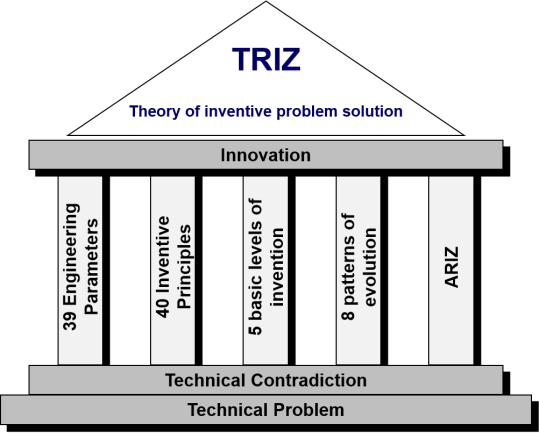 TRIZ

Theory of inventive problem solution

Innovation

39 Engineering Parameters

40 Inventive Principles

5 basic levels of invention

8 patterns of evolution

ARIZ

Technical Contradiction

Technical Problem